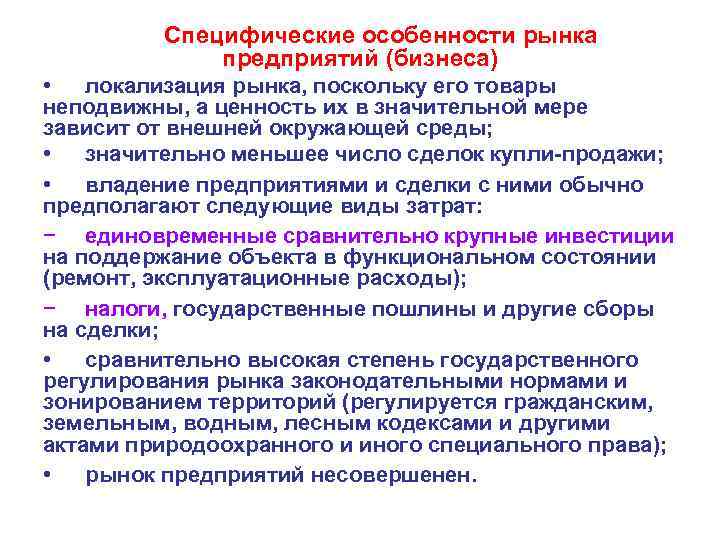 Специфические особенности рынка предприятий (бизнеса)

• локализация рынка, поскольку его товары неподвижны, а ценность их в значительной мере зависит от внешней окружающей среды;

• значительно меньшее число сделок купли-продажи;

• владение предприятиями и сделки с ними обычно предполагают следующие виды затрат:

− единовременные сравнительно крупные инвестиции на поддержание объекта в функциональном состоянии (ремонт, эксплуатационные расходы);

− налоги, государственные пошлины и другие сборы на сделки;

• сравнительно высокая степень государственного регулирования рынка законодательными нормами и зонированием территорий (регулируется гражданским, земельным, водным, лесным кодексами и другими актами природоохранного и иного специального права);

• рынок предприятий несовершенен.